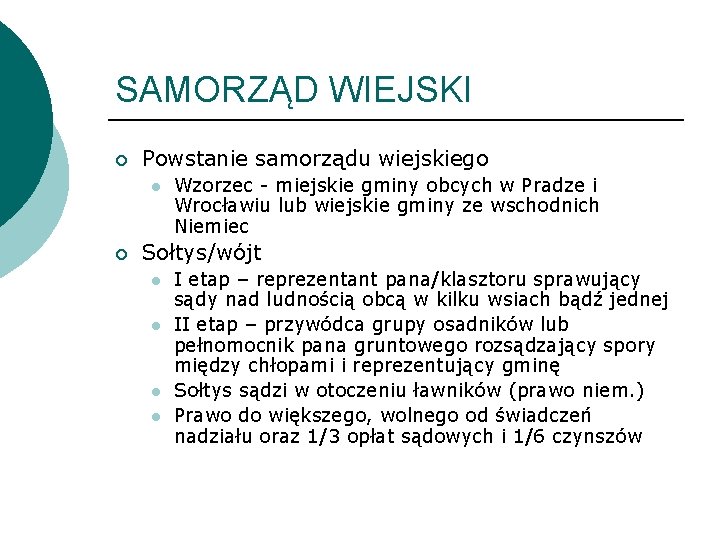 SAMORZĄD WIEJSKI

Powstanie samorządu wiejskiego

Wzorzec - miejskie gminy obcych w Pradze i Wrocławiu lub wiejskie gminy ze wschodnich Niemiec

Sołtys/wójt

I etap – reprezentant pana/klasztoru sprawujący sądy nad ludnością obcą w kilku wsiach bądź jednej

II etap – przywódca grupy osadników lub pełnomocnik pana gruntowego rozsądzający spory między chłopami i reprezentujący gminę

Sołtys sądzi w otoczeniu ławników (prawo niem.)

Prawo do większego, wolnego od świadczeń nadziału oraz 1/3 opłat sądowych i 1/6 czynszów